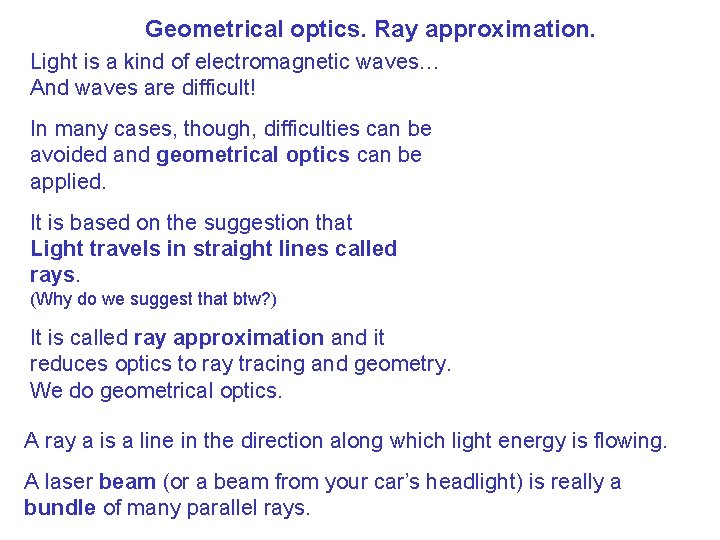 Geometrical optics. Ray approximation.

Light is a kind of electromagnetic waves…
And waves are difficult!

In many cases, though, difficulties can be avoided and geometrical optics can be applied.

It is based on the suggestion that
Light travels in straight lines called rays.
(Why do we suggest that btw?)

It is called ray approximation and it reduces optics to ray tracing and geometry.
We do geometrical optics.

A ray a is a line in the direction along which light energy is flowing.

A laser beam (or a beam from your car's headlight) is really a bundle of many parallel rays.